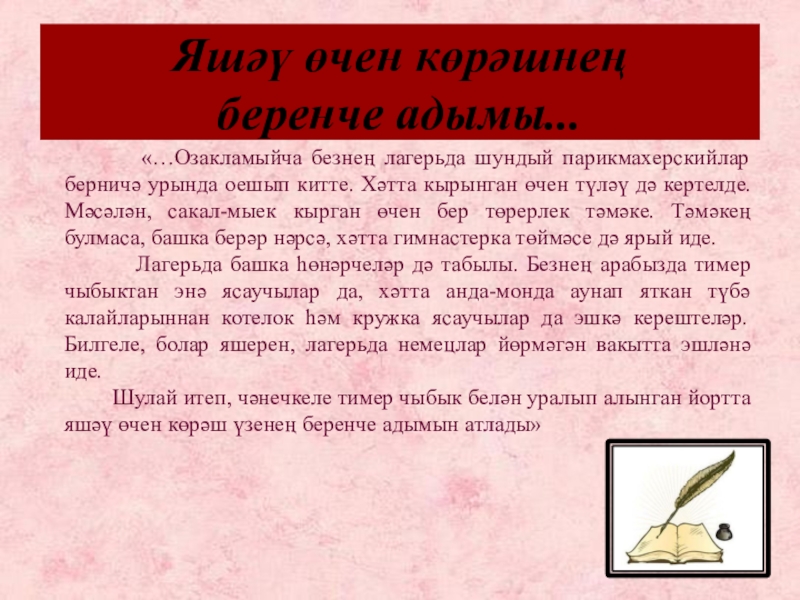 Яшәү өчен көрәшнең беренче адымы...

«…Озакламыйча безнең лагерьда шундый парикмахерскийлар берничә урында оешып китте. Хәтта кырынган өчен түләү дә кертелде. Мәсәлән, сакал-мыек кырган өчен бер төрерлек тәмәке. Тәмәкең булмаса, башка берәр нәрсә, хәтта гимнастерка төймәсе дә ярый иде.

Лагерьда башка һөнәрчеләр дә табылы. Безнең арабызда тимер чыбыктан энә ясаучылар да, хәтта анда-монда аунап яткан түбә калайларыннан котелок һәм кружка ясаучылар да эшкә керештеләр. Билгеле, болар яшерен, лагерьда немецлар йөрмәгән вакытта эшләнә иде.

Шулай итеп, чәнечкеле тимер чыбык белән уралып алынган йортта яшәү өчен көрәш үзенең беренче адымын атлады»